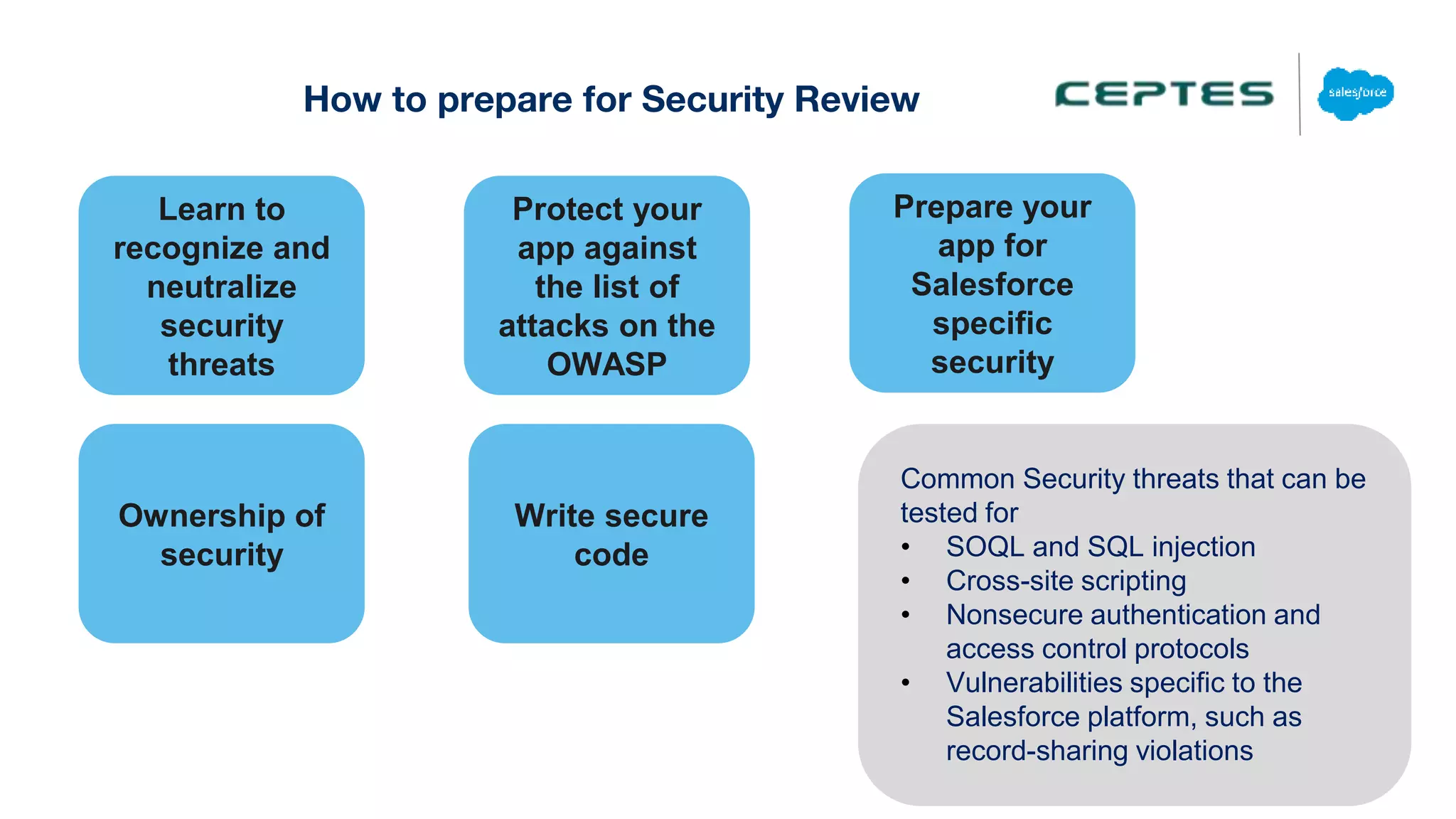 How to prepare for Security Review

CEPTES

salesforce

Learn to recognize and neutralize security threats

Protect your app against the list of attacks on the OWASP

Prepare your app for Salesforce specific security

Ownership of security

Write secure code

Common Security threats that can be tested for
• SOQL and SQL injection
• Cross-site scripting
• Nonsecure authentication and access control protocols
• Vulnerabilities specific to the Salesforce platform, such as record-sharing violations